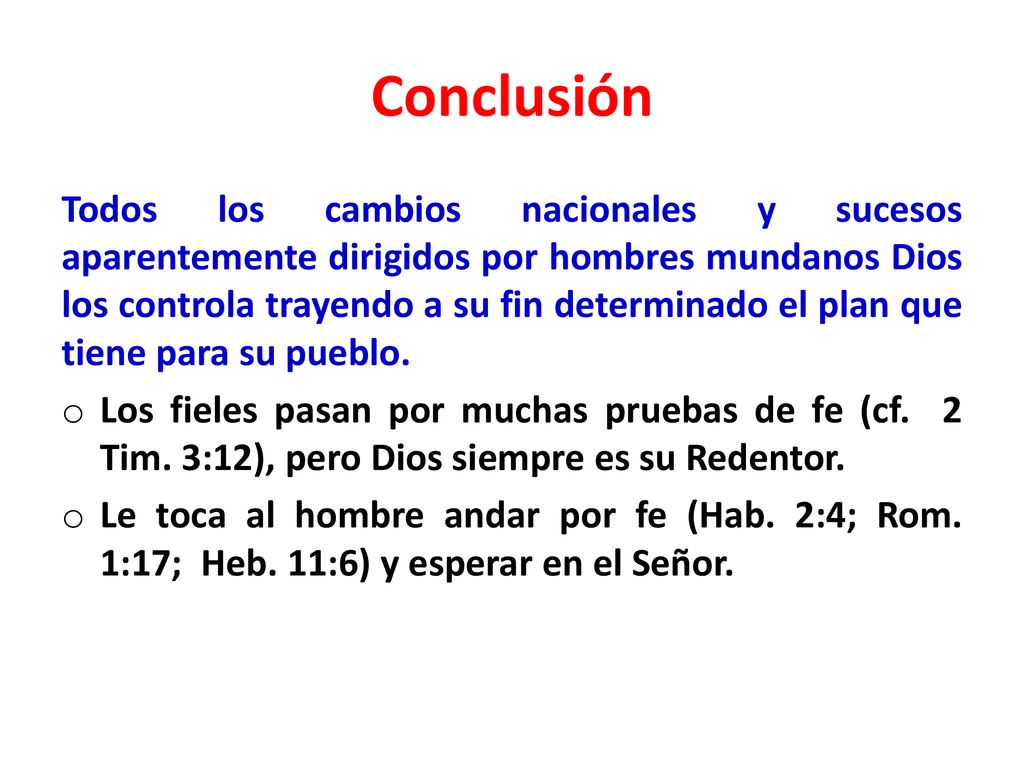 Conclusión

Todos los cambios nacionales y sucesos aparentemente dirigidos por hombres mundanos Dios los controla trayendo a su fin determinado el plan que tiene para su pueblo.

o Los fieles pasan por muchas pruebas de fe (cf. 2 Tim. 3:12), pero Dios siempre es su Redentor.

o Le toca al hombre andar por fe (Hab. 2:4; Rom. 1:17; Heb. 11:6) y esperar en el Señor.